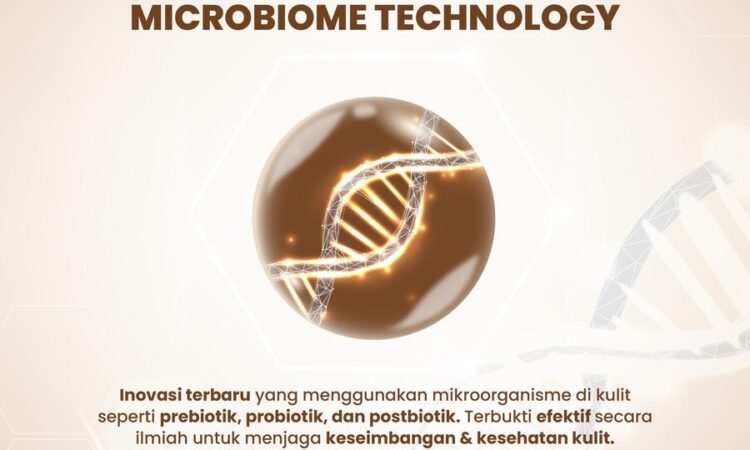 MICROBIOME TECHNOLOGY

Inovasi terbaru yang menggunakan mikroorganisme di kulit seperti prebiotik, probiotik, dan postbiotik. Terbukti efektif secara ilmiah untuk menjaga keseimbangan & kesehatan kulit.